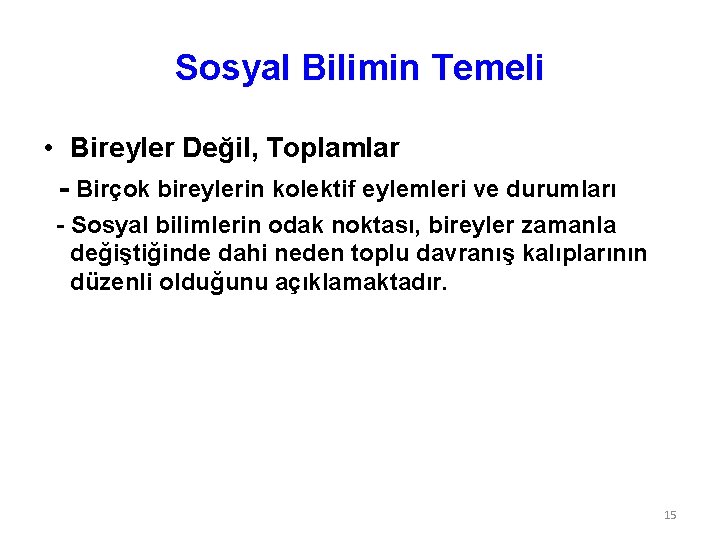 Sosyal Bilimin Temeli

• Bireyler Değil, Toplamlar

- Birçok bireylerin kolektif eylemleri ve durumları

- Sosyal bilimlerin odak noktası, bireyler zamanla değiştiğinde dahi neden toplu davranış kalıplarının düzenli olduğunu açıklamaktadır.

15